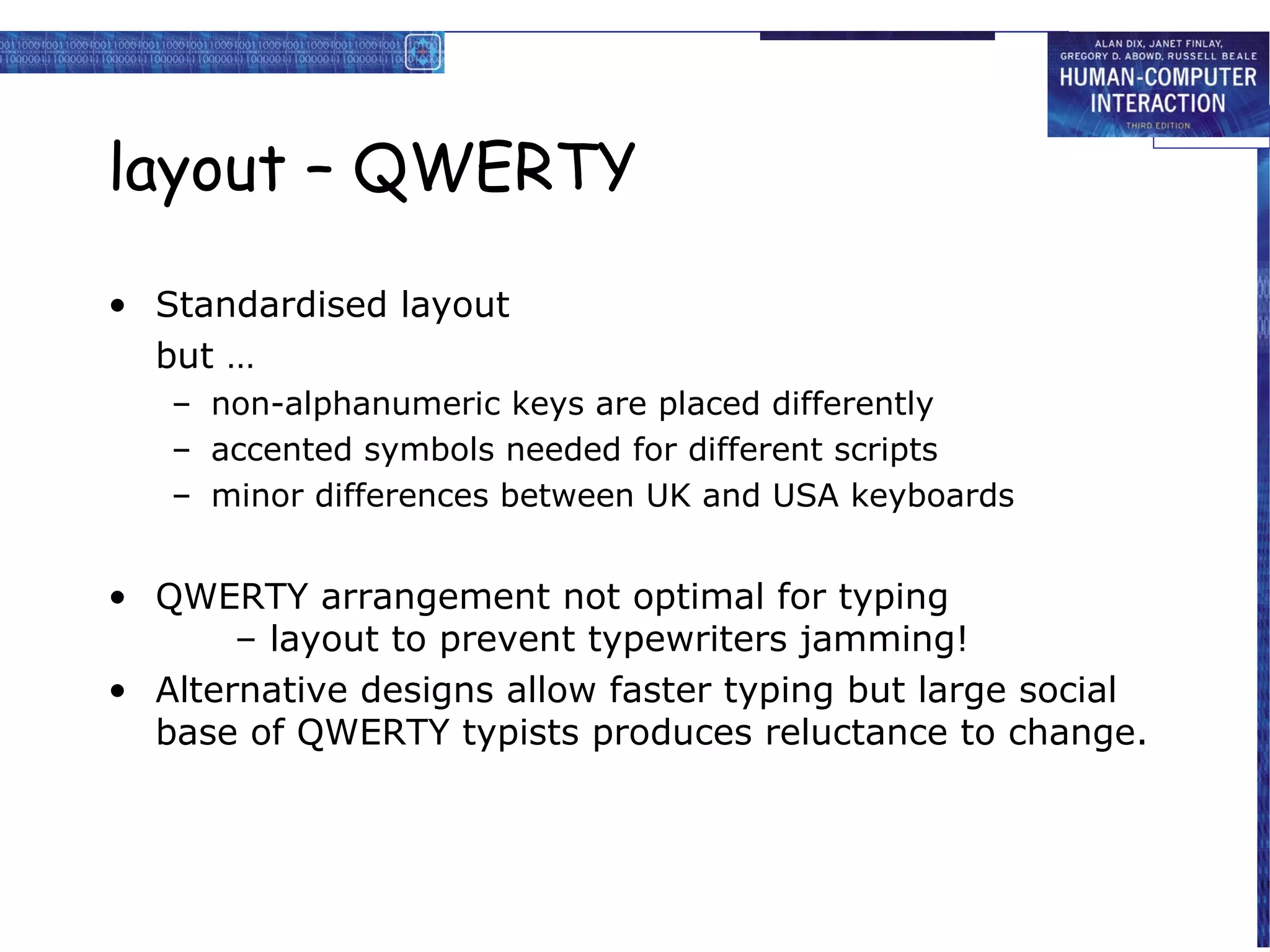 ALAN DIX, JANET FINLAY, GREGORY D. ABOWD, RUSSELL BEALE
HUMAN-COMPUTER INTERACTION
THIRD EDITION

layout – QWERTY

• Standardised layout
but …
– non-alphanumeric keys are placed differently
– accented symbols needed for different scripts
– minor differences between UK and USA keyboards

• QWERTY arrangement not optimal for typing
– layout to prevent typewriters jamming!
• Alternative designs allow faster typing but large social base of QWERTY typists produces reluctance to change.